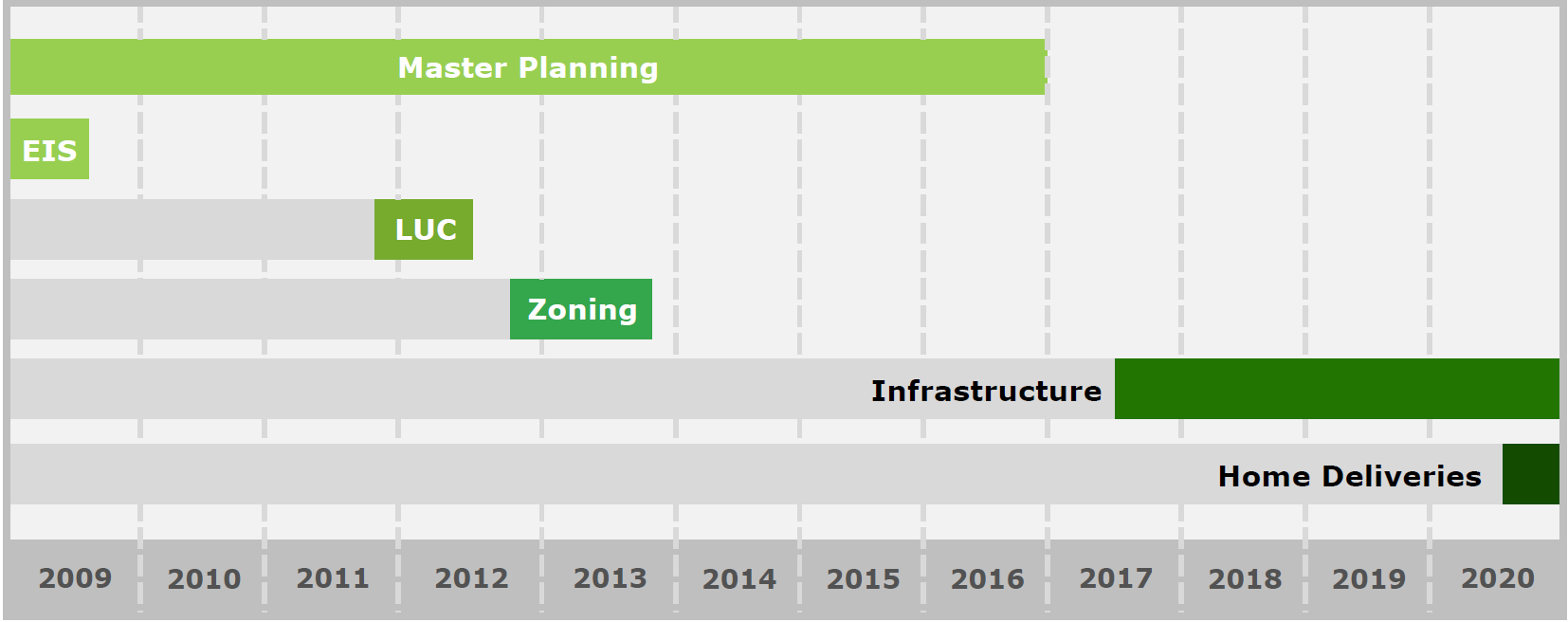 Master Planning

EIS

LUC

Zoning

Infrastructure

Home Deliveries

2009 2010 2011 2012 2013 2014 2015 2016 2017 2018 2019 2020